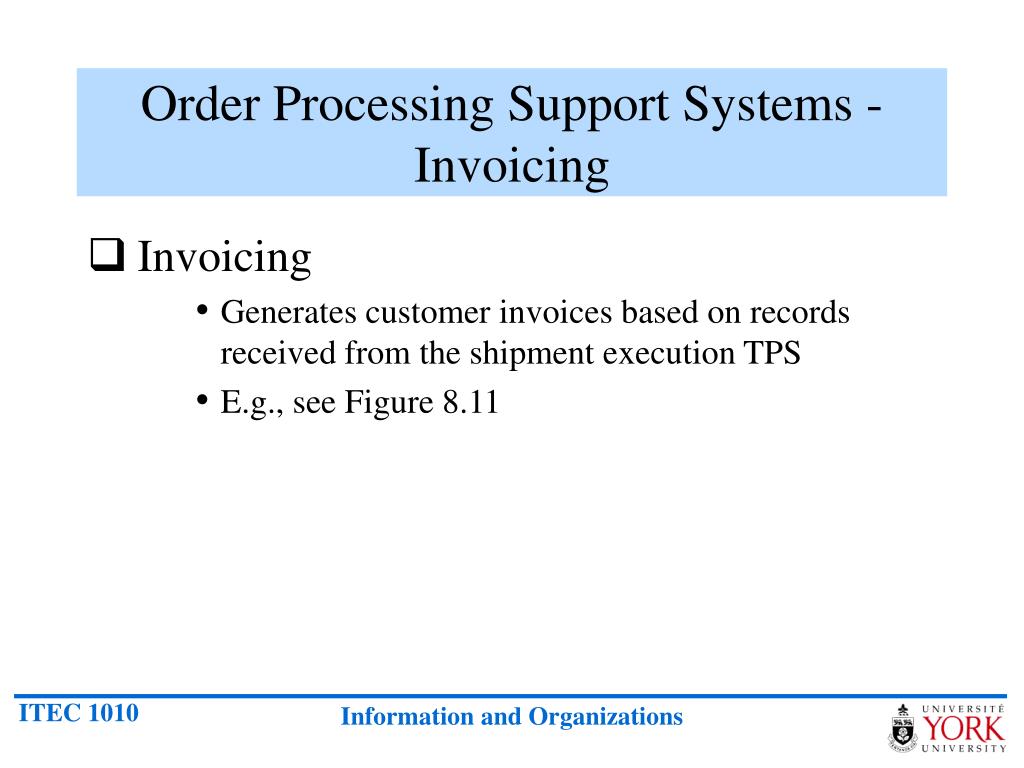 Order Processing Support Systems - Invoicing

❑ Invoicing

• Generates customer invoices based on records received from the shipment execution TPS

• E.g., see Figure 8.11

ITEC 1010

Information and Organizations

UNIVERSITÉ YORK UNIVERSITY